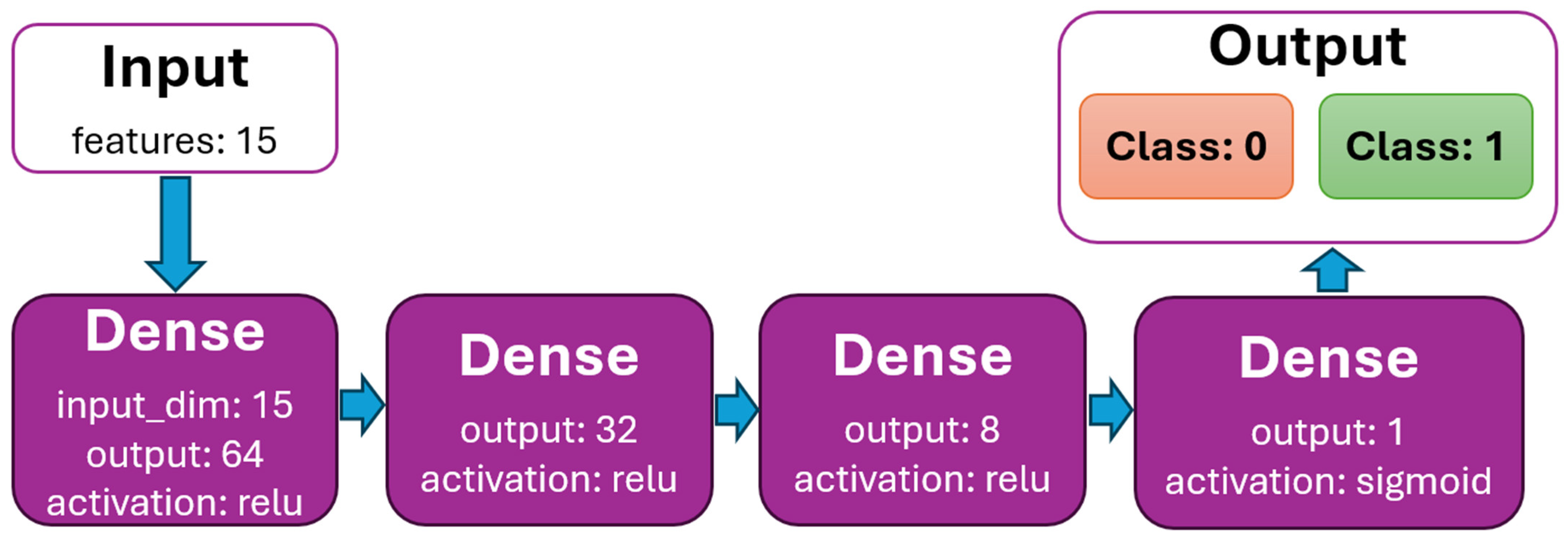 Input
features: 15

Dense
input_dim: 15
output: 64
activation: relu

Dense
output: 32
activation: relu

Dense
output: 8
activation: relu

Dense
output: 1
activation: sigmoid

Output
Class: 0
Class: 1